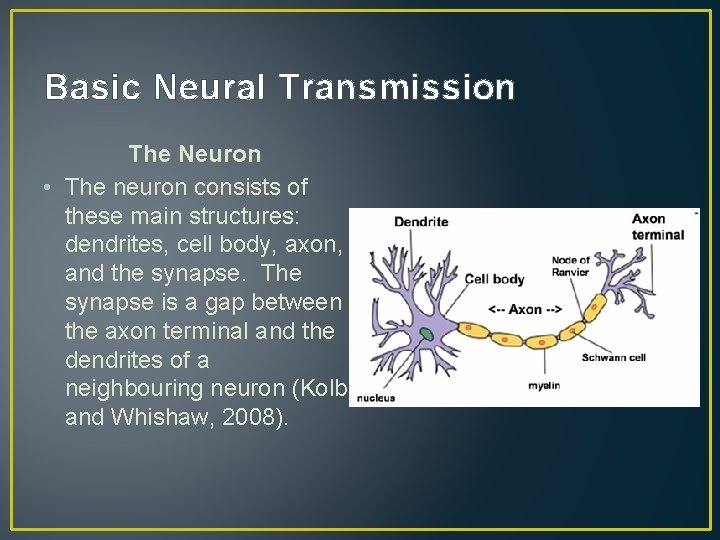 Basic Neural Transmission

The Neuron

• The neuron consists of these main structures: dendrites, cell body, axon, and the synapse. The synapse is a gap between the axon terminal and the dendrites of a neighbouring neuron (Kolb and Whishaw, 2008).

Dendrite
Axon terminal
Node of Ranvier
Cell body
<-- Axon -->
Schwann cell
myelin
nucleus